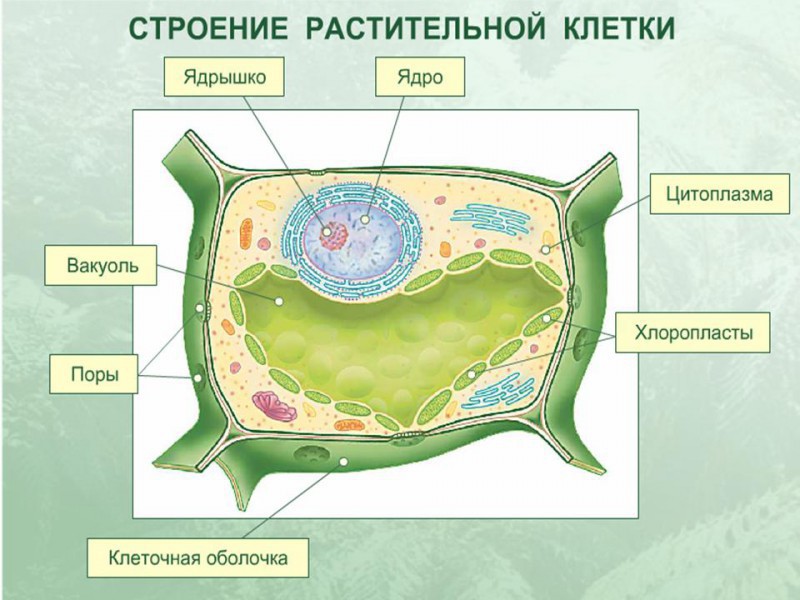 СТРОЕНИЕ РАСТИТЕЛЬНОЙ КЛЕТКИ

Ядрышко

Ядро

Цитоплазма

Вакуоль

Хлоропласты

Поры

Клеточная оболочка